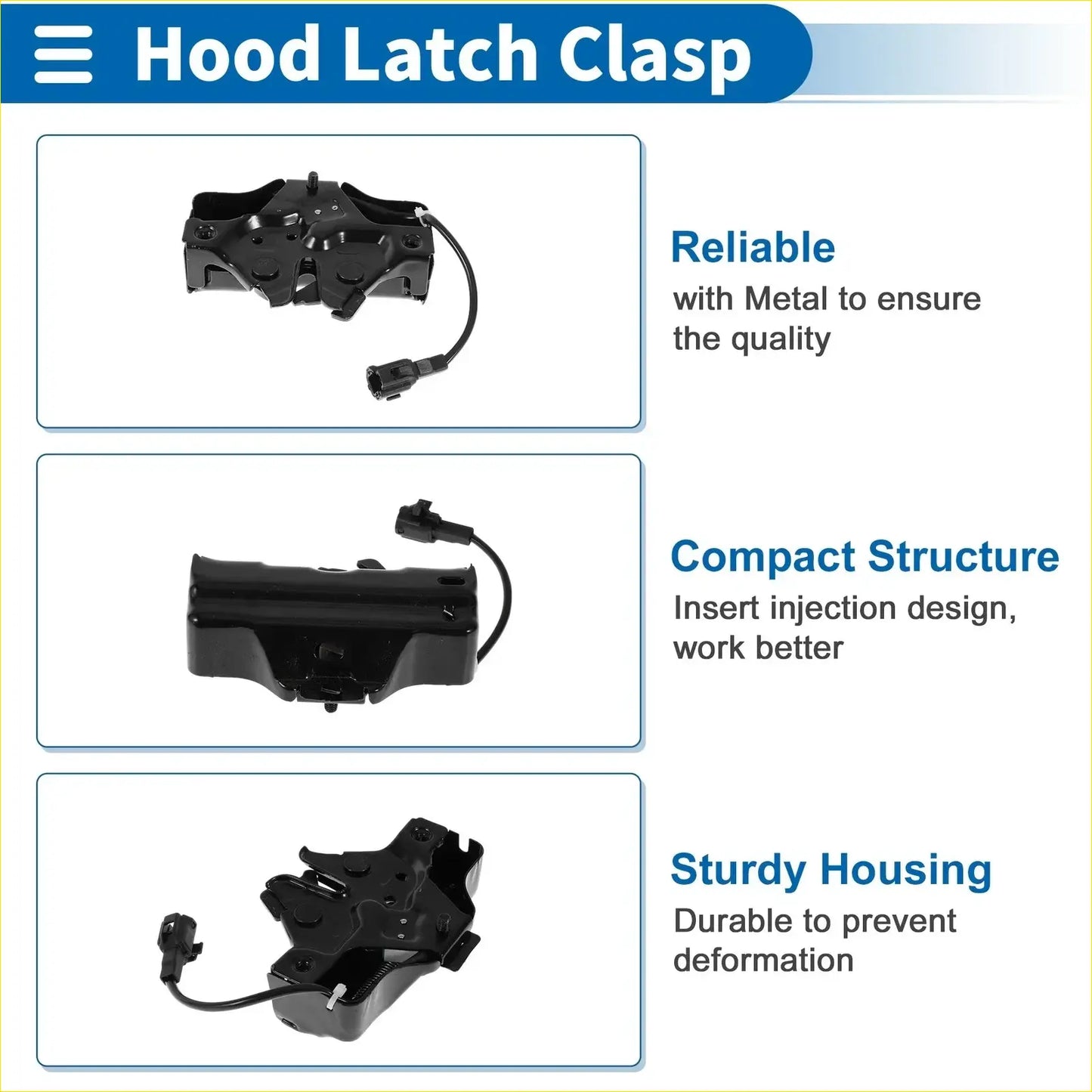 Hood Latch Clasp

Reliable
with Metal to ensure the quality

Compact Structure
Insert injection design, work better

Sturdy Housing
Durable to prevent deformation